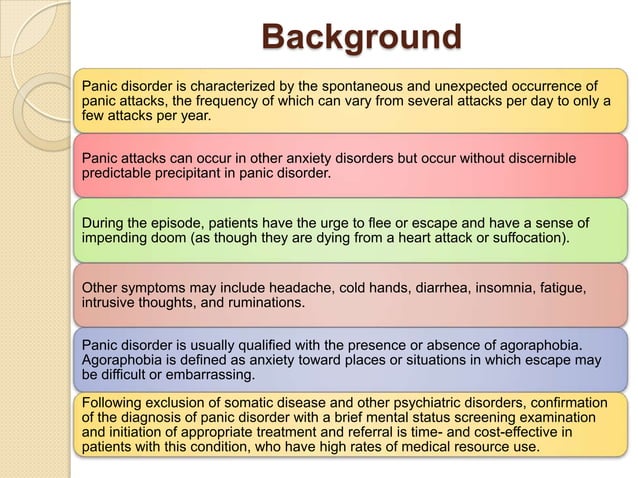 Background

Panic disorder is characterized by the spontaneous and unexpected occurrence of panic attacks, the frequency of which can vary from several attacks per day to only a few attacks per year.

Panic attacks can occur in other anxiety disorders but occur without discernible predictable precipitant in panic disorder.

During the episode, patients have the urge to flee or escape and have a sense of impending doom (as though they are dying from a heart attack or suffocation).

Other symptoms may include headache, cold hands, diarrhea, insomnia, fatigue, intrusive thoughts, and ruminations.

Panic disorder is usually qualified with the presence or absence of agoraphobia. Agoraphobia is defined as anxiety toward places or situations in which escape may be difficult or embarrassing.

Following exclusion of somatic disease and other psychiatric disorders, confirmation of the diagnosis of panic disorder with a brief mental status screening examination and initiation of appropriate treatment and referral is time- and cost-effective in patients with this condition, who have high rates of medical resource use.